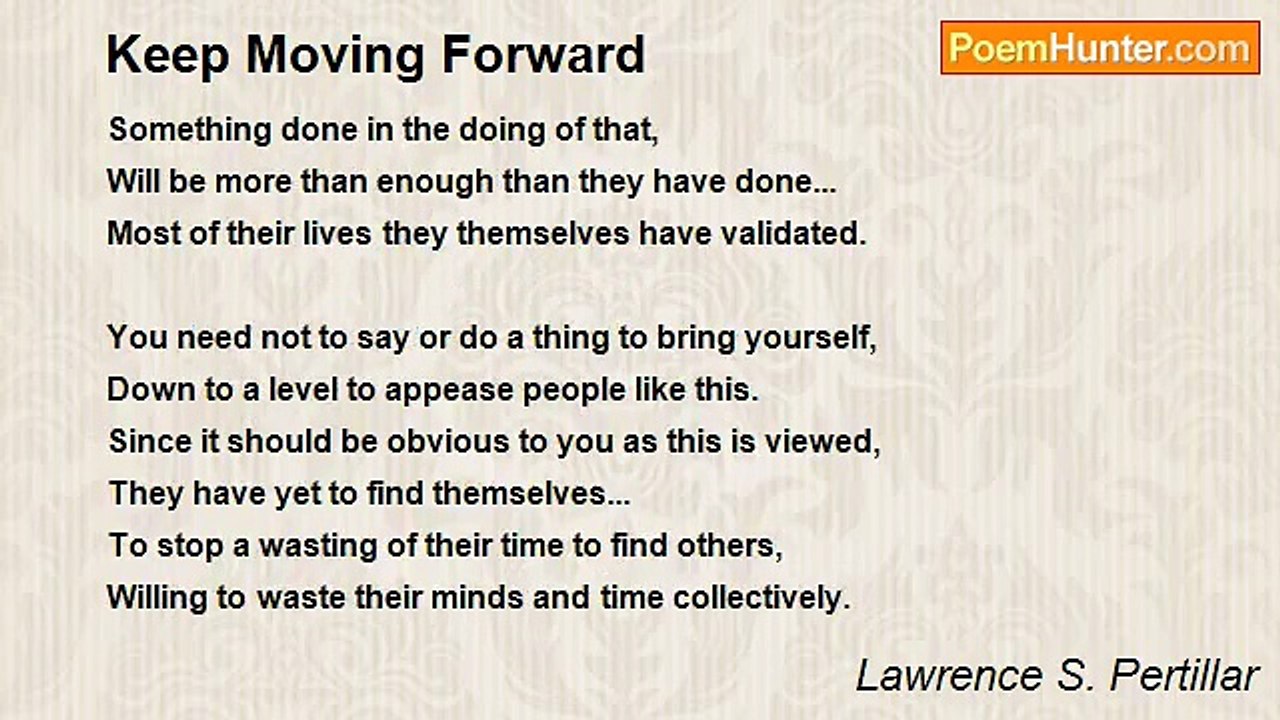 Keep Moving Forward

PoemHunter.com

Something done in the doing of that,
Will be more than enough than they have done...
Most of their lives they themselves have validated.

You need not to say or do a thing to bring yourself,
Down to a level to appease people like this.
Since it should be obvious to you as this is viewed,
They have yet to find themselves...
To stop a wasting of their time to find others,
Willing to waste their minds and time collectively.

Lawrence S. Pertillar